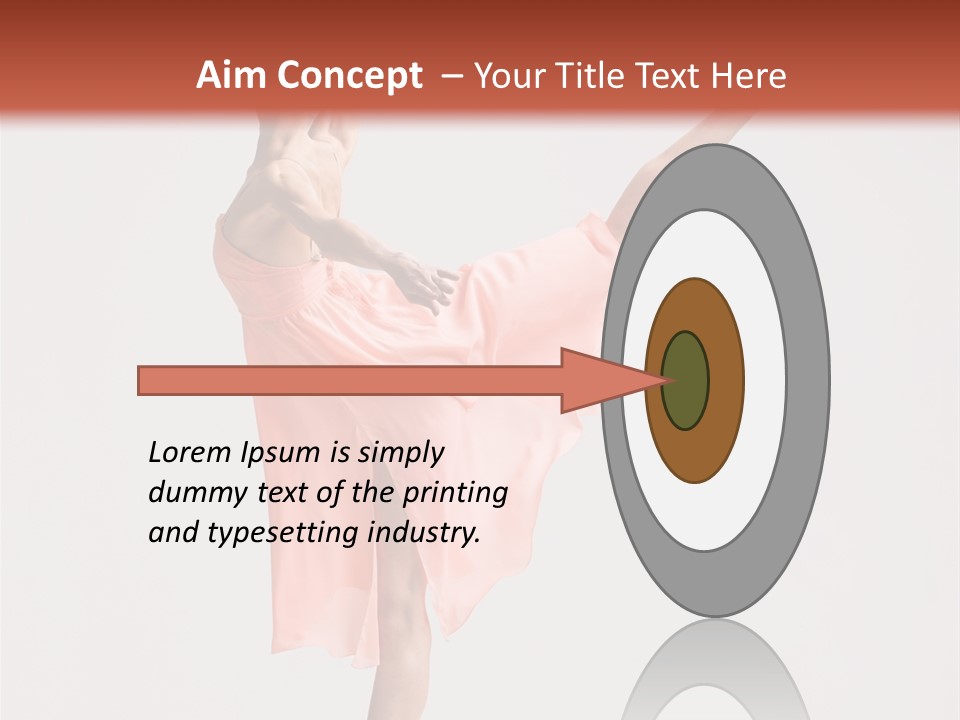 Aim Concept – Your Title Text Here

Lorem Ipsum is simply dummy text of the printing and typesetting industry.